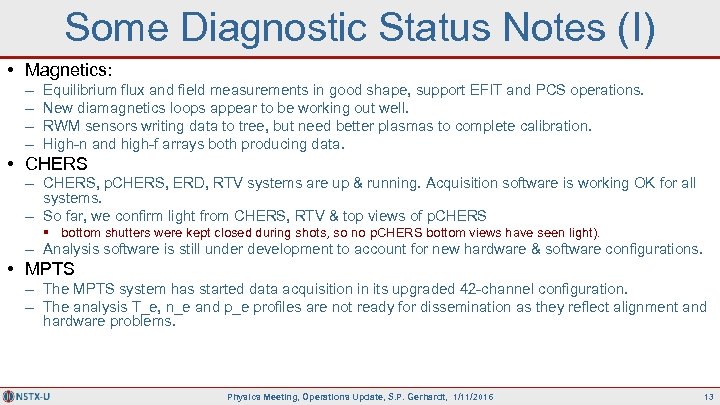 Some Diagnostic Status Notes (I)

• Magnetics:
– Equilibrium flux and field measurements in good shape, support EFIT and PCS operations.
– New diamagnetics loops appear to be working out well.
– RWM sensors writing data to tree, but need better plasmas to complete calibration.
– High-n and high-f arrays both producing data.

• CHERS
– CHERS, pCHERS, ERD, RTV systems are up & running. Acquisition software is working OK for all systems.
– So far, we confirm light from CHERS, RTV & top views of pCHERS
▪ bottom shutters were kept closed during shots, so no pCHERS bottom views have seen light).
– Analysis software is still under development to account for new hardware & software configurations.

• MPTS
– The MPTS system has started data acquisition in its upgraded 42-channel configuration.
– The analysis T_e, n_e and p_e profiles are not ready for dissemination as they reflect alignment and hardware problems.

NSTX-U
Physics Meeting, Operations Update, S.P. Gerhardt, 1/11/2016
13